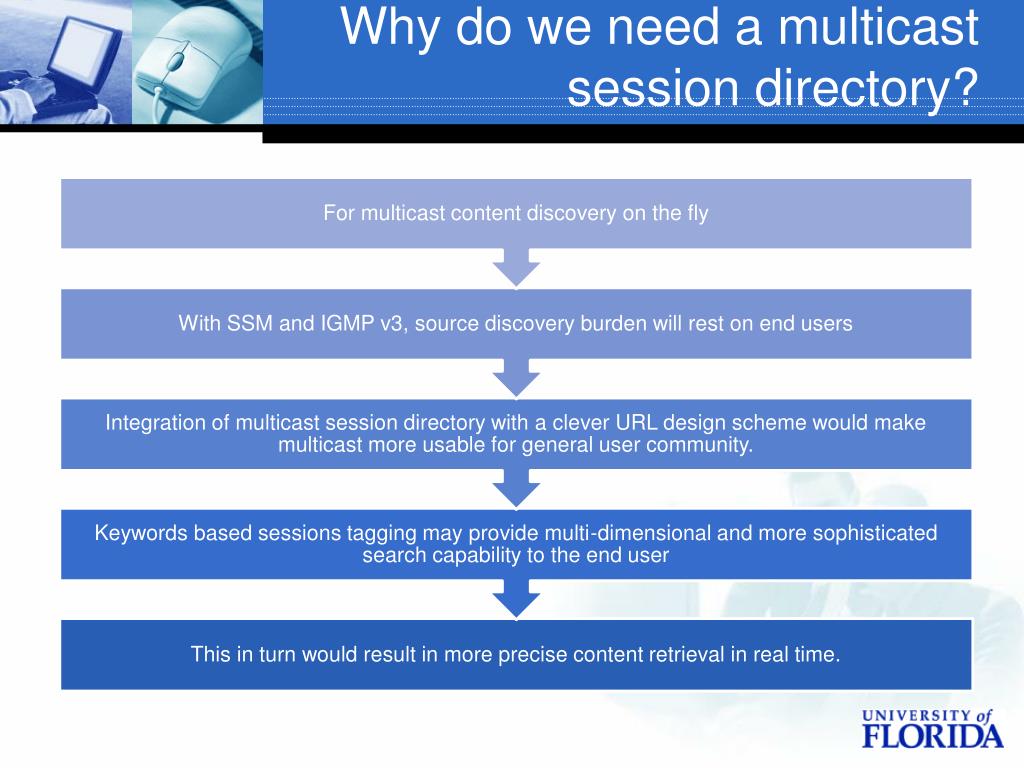 Why do we need a multicast session directory?

For multicast content discovery on the fly

With SSM and IGMP v3, source discovery burden will rest on end users

Integration of multicast session directory with a clever URL design scheme would make multicast more usable for general user community.

Keywords based sessions tagging may provide multi-dimensional and more sophisticated search capability to the end user

This in turn would result in more precise content retrieval in real time.

UNIVERSITY of FLORIDA